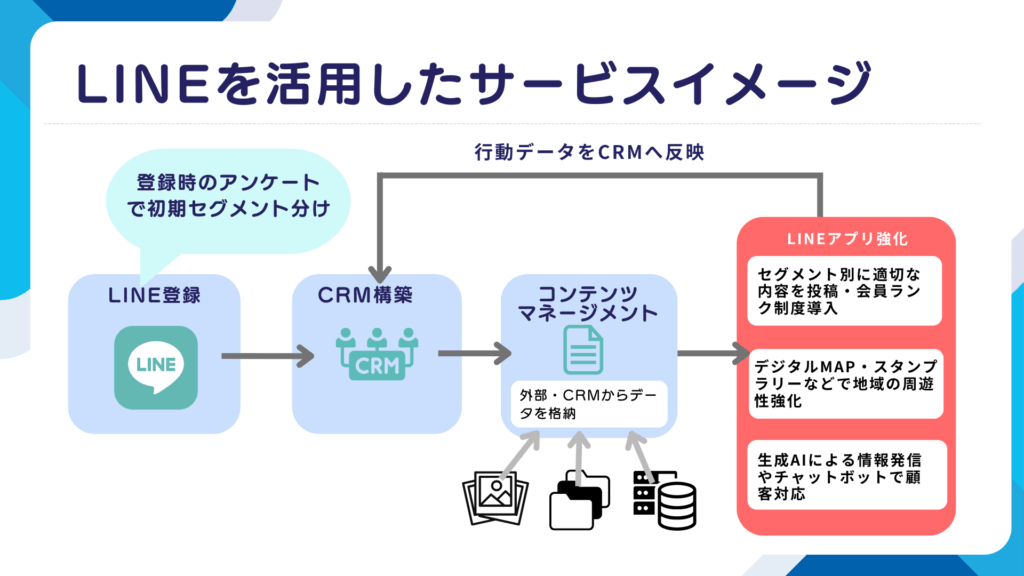 LINEを活用したサービスイメージ

行動データをCRMへ反映

登録時のアンケートで初期セグメント分け

LINE登録

LINE

CRM構築

CRM

コンテンツマネージメント

外部・CRMからデータを格納

LINEアプリ強化

セグメント別に適切な内容を投稿・会員ランク制度導入

デジタルMAP・スタンプラリーなどで地域の周遊性強化

生成AIによる情報発信やチャットボットで顧客対応